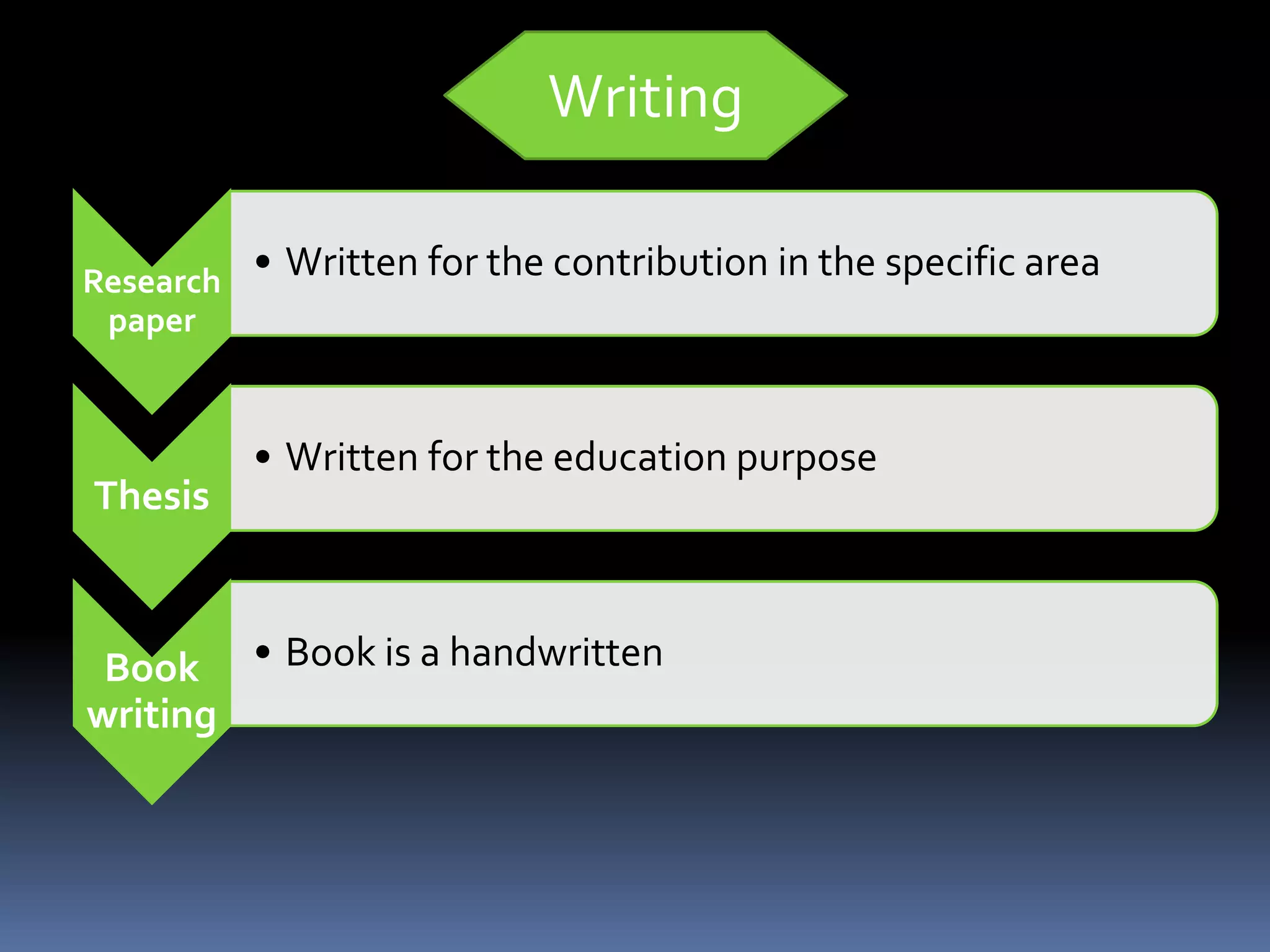 Writing

Research paper

• Written for the contribution in the specific area

Thesis

• Written for the education purpose

Book writing

• Book is a handwritten